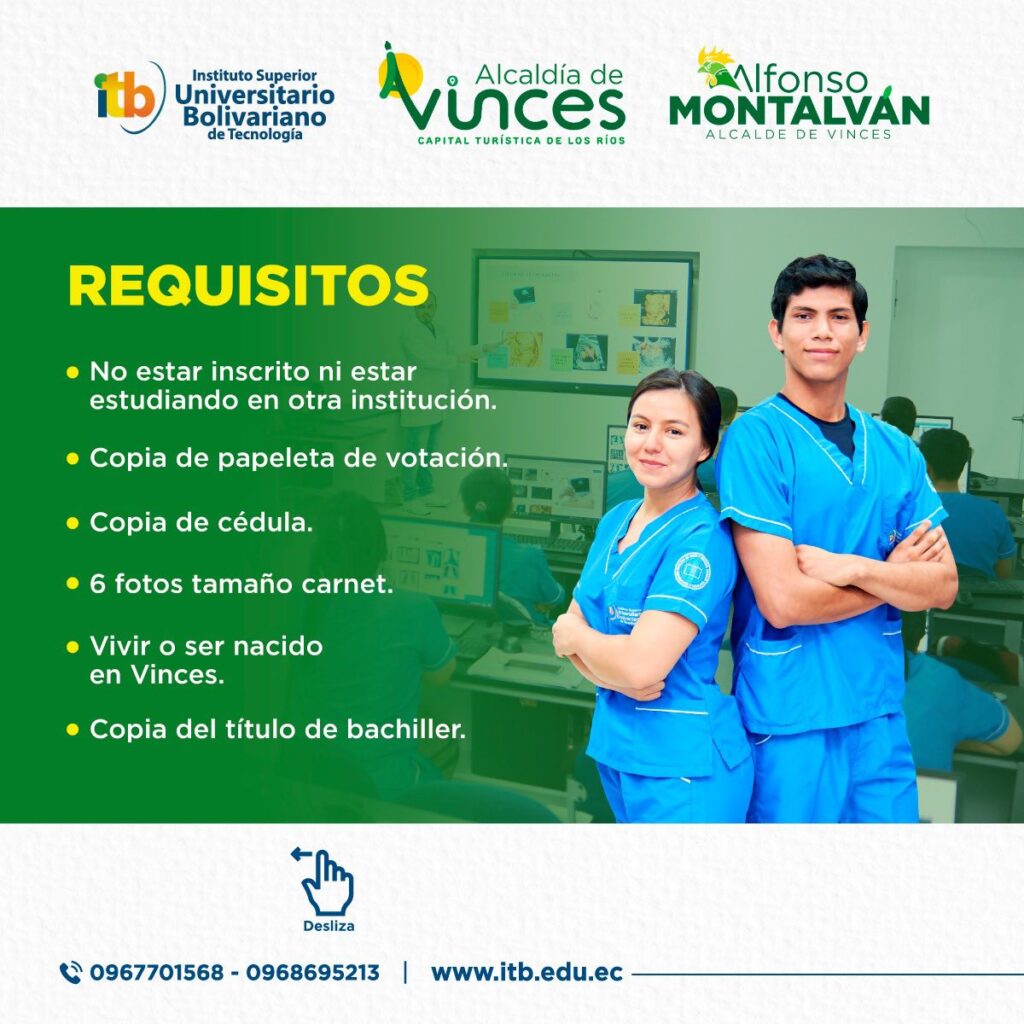 itb Instituto Superior Universitario Bolivariano de Tecnología

Alcaldía de Vinces
CAPITAL TURÍSTICA DE LOS RÍOS

Alfonso MONTALVÁN
ALCALDE DE VINCES

REQUISITOS

• No estar inscrito ni estar estudiando en otra institución.

• Copia de papeleta de votación.

• Copia de cédula.

• 6 fotos tamaño carnet.

• Vivir o ser nacido en Vinces.

• Copia del título de bachiller.

Desliza

0967701568 - 0968695213 | www.itb.edu.ec